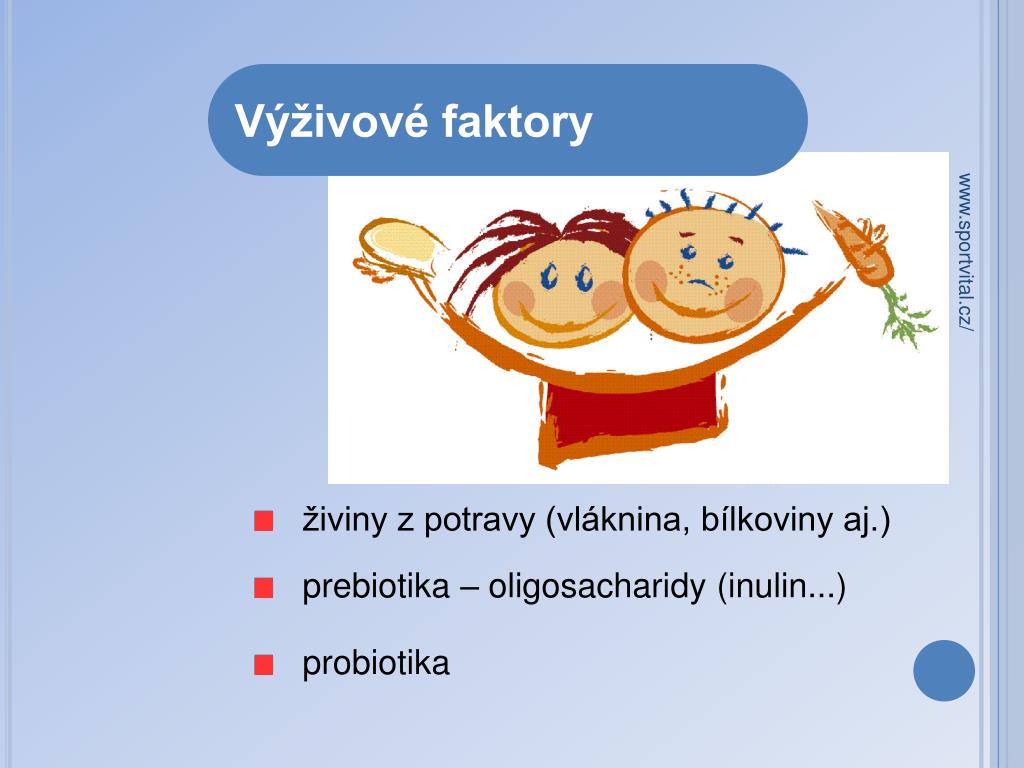 Výživové faktory

www.sportvital.cz/

živiny z potravy (vláknina, bílkoviny aj.)

prebiotika – oligosacharidy (inulin...)

probiotika